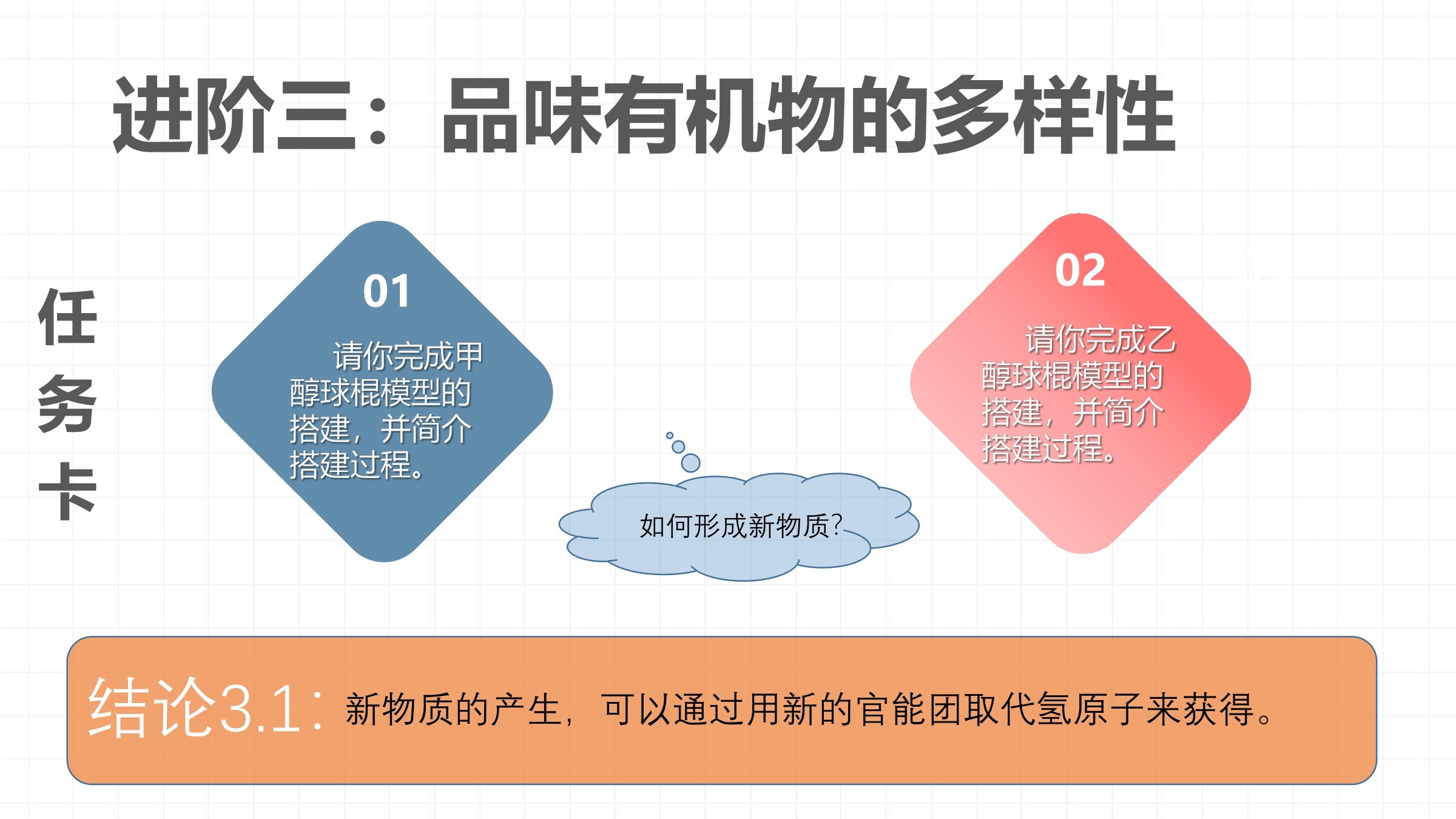 进阶三：品味有机物的多样性

任务卡

01

请你完成甲醇球棍模型的搭建，并简介搭建过程。

如何形成新物质？

02

请你完成乙醇球棍模型的搭建，并简介搭建过程。

结论3.1：新物质的产生，可以通过用新的官能团取代氢原子来获得。